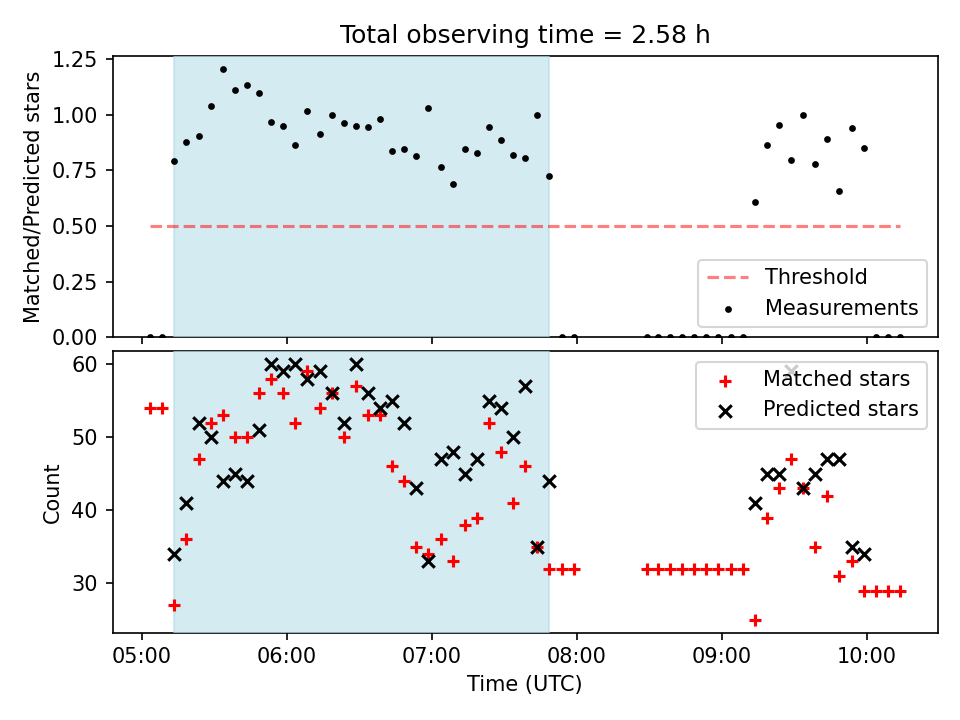 Total observing time = 2.58 h

Matched/Predicted stars

1.25
1.00
0.75
0.50
0.25
0.00

Threshold
Measurements

Count

60
50
40
30

Matched stars
Predicted stars

05:00
06:00
07:00
08:00
09:00
10:00

Time (UTC)